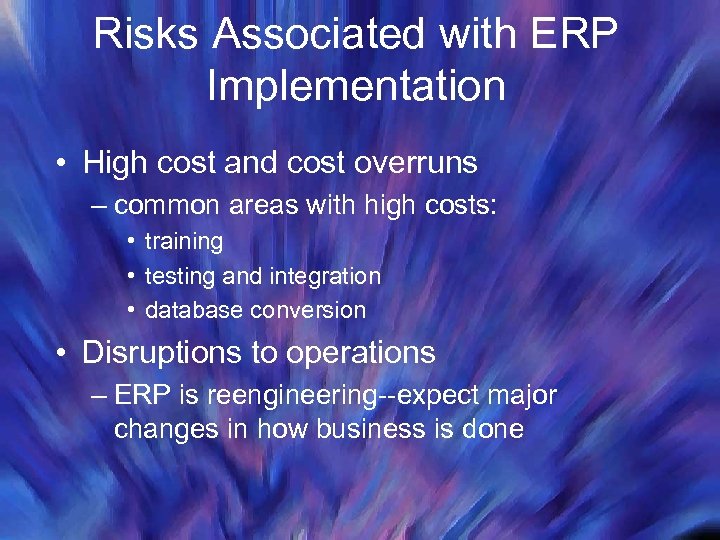 Risks Associated with ERP Implementation

• High cost and cost overruns
– common areas with high costs:
• training
• testing and integration
• database conversion

• Disruptions to operations
– ERP is reengineering--expect major changes in how business is done